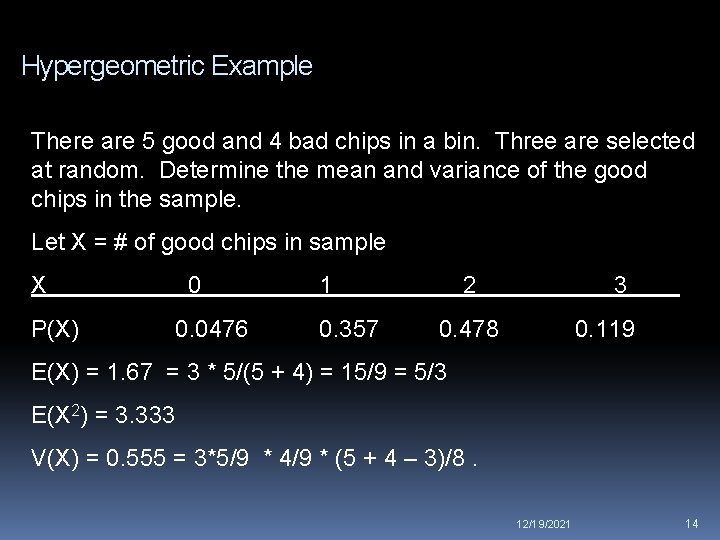 Hypergeometric Example

There are 5 good and 4 bad chips in a bin. Three are selected at random. Determine the mean and variance of the good chips in the sample.

Let X = # of good chips in sample

| X | 0 | 1 | 2 | 3 |
|---|---|---|---|---|
| P(X) | 0.0476 | 0.357 | 0.478 | 0.119 |

E(X) = 1.67 = 3 * 5/(5 + 4) = 15/9 = 5/3

E($X^2$) = 3.333

V(X) = 0.555 = 3*5/9 * 4/9 * (5 + 4 – 3)/8 .

12/19/2021

14